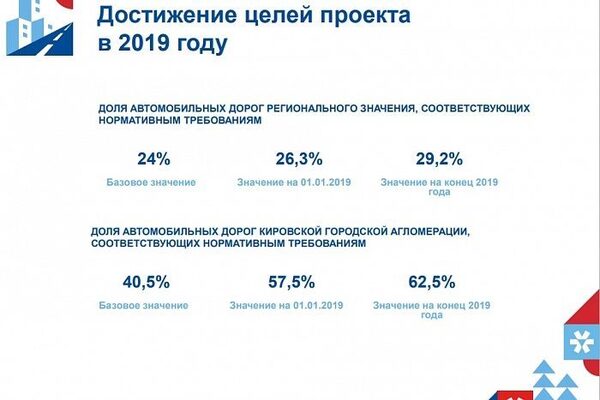 Достижение целей проекта в 2019 году

ДОЛЯ АВТОМОБИЛЬНЫХ ДОРОГ РЕГИОНАЛЬНОГО ЗНАЧЕНИЯ, СООТВЕТСТВУЮЩИХ НОРМАТИВНЫМ ТРЕБОВАНИЯМ

24%
Базовое значение

26,3%
Значение на 01.01.2019

29,2%
Значение на конец 2019 года

ДОЛЯ АВТОМОБИЛЬНЫХ ДОРОГ КИРОВСКОЙ ГОРОДСКОЙ АГЛОМЕРАЦИИ, СООТВЕТСТВУЮЩИХ НОРМАТИВНЫМ ТРЕБОВАНИЯМ

40,5%
Базовое значение

57,5%
Значение на 01.01.2019

62,5%
Значение на конец 2019 года